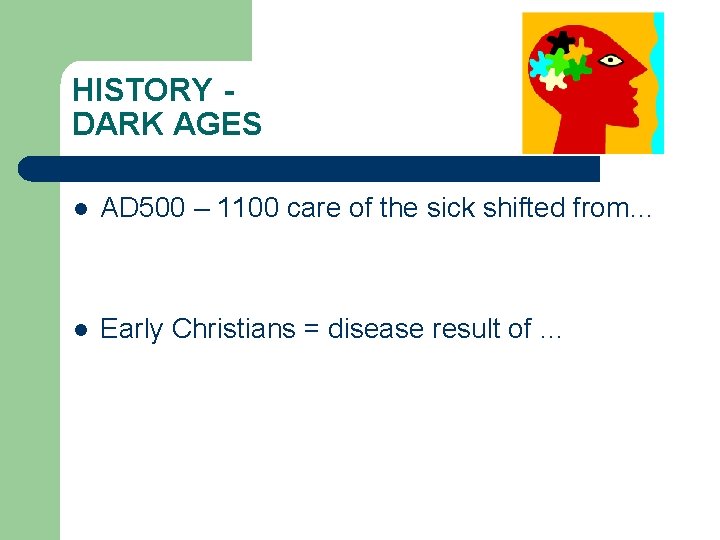 HISTORY - DARK AGES

- AD500 – 1100 care of the sick shifted from…

- Early Christians = disease result of …